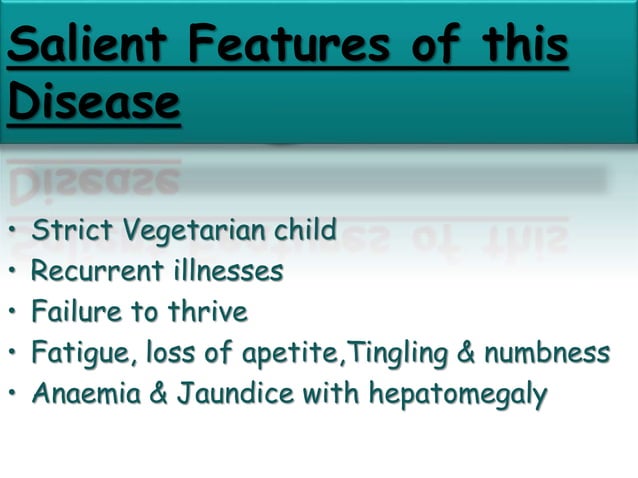 Salient Features of this Disease

• Strict Vegetarian child
• Recurrent illnesses
• Failure to thrive
• Fatigue, loss of apetite,Tingling & numbness
• Anaemia & Jaundice with hepatomegaly